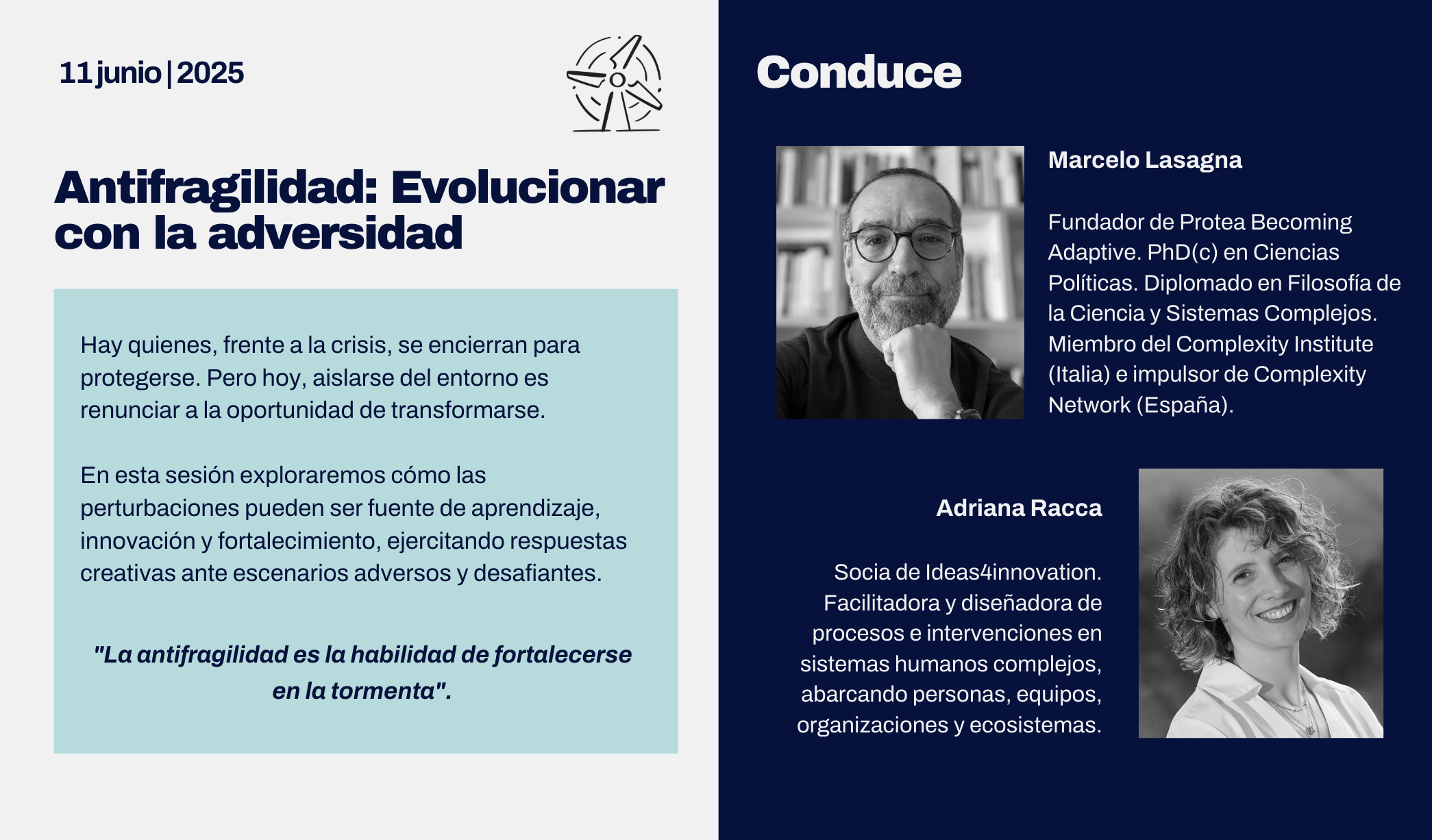 11 junio | 2025

Antifragilidad: Evolucionar con la adversidad

Hay quienes, frente a la crisis, se encierran para protegerse. Pero hoy, aislarse del entorno es renunciar a la oportunidad de transformarse.

En esta sesión exploraremos cómo las perturbaciones pueden ser fuente de aprendizaje, innovación y fortalecimiento, ejercitando respuestas creativas ante escenarios adversos y desafiantes.

"La antifragilidad es la habilidad de fortalecerse en la tormenta".

Conduce

Marcelo Lasagna

Fundador de Protea Becoming Adaptive. PhD(c) en Ciencias Políticas. Diplomado en Filosofía de la Ciencia y Sistemas Complejos. Miembro del Complexity Institute (Italia) e impulsor de Complexity Network (España).

Adriana Racca

Socia de Ideas4innovation. Facilitadora y diseñadora de procesos e intervenciones en sistemas humanos complejos, abarcando personas, equipos, organizaciones y ecosistemas.